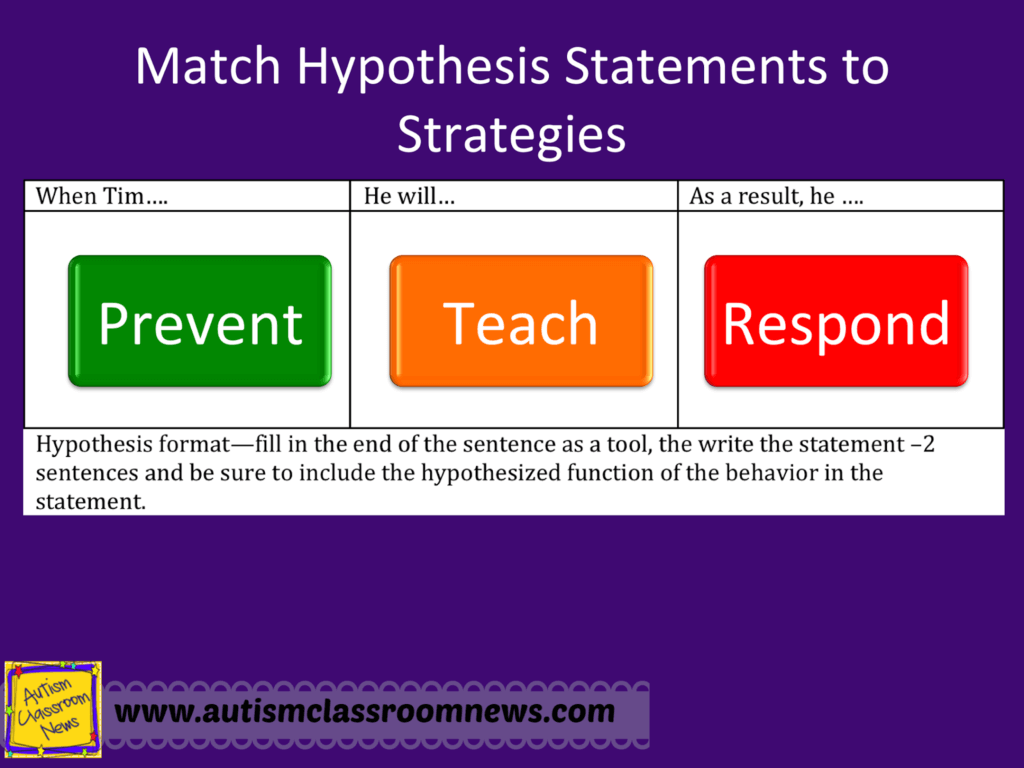 Match Hypothesis Statements to Strategies

| When Tim…. | He will… | As a result, he …. |
|---|---|---|
| Prevent | Teach | Respond |

Hypothesis format—fill in the end of the sentence as a tool, the write the statement –2 sentences and be sure to include the hypothesized function of the behavior in the statement.

Autism Classroom News

www.autismclassroomnews.com